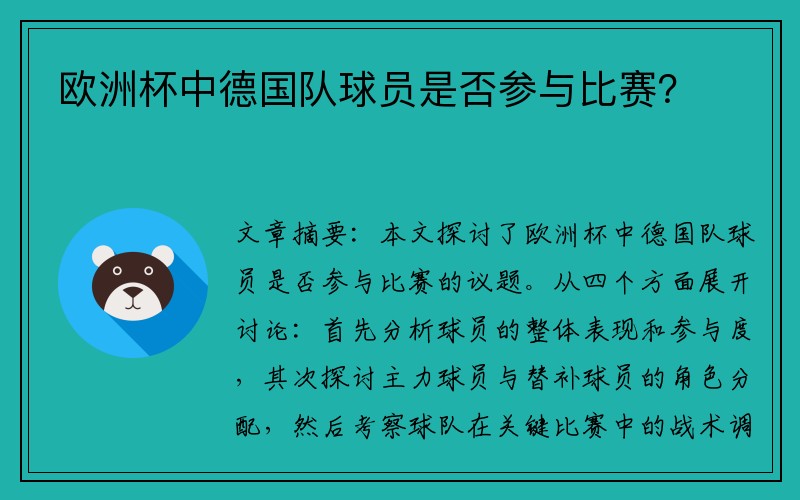 欧洲杯中德国队球员是否参与比赛?

文章摘要：本文探讨了欧洲杯中德国队球员是否参与比赛的议题。从四个方面展开讨论：首先分析球员的整体表现和参与度，其次探讨主力球员与替补球员的角色分配，然后考察球队在关键比赛中的战术调